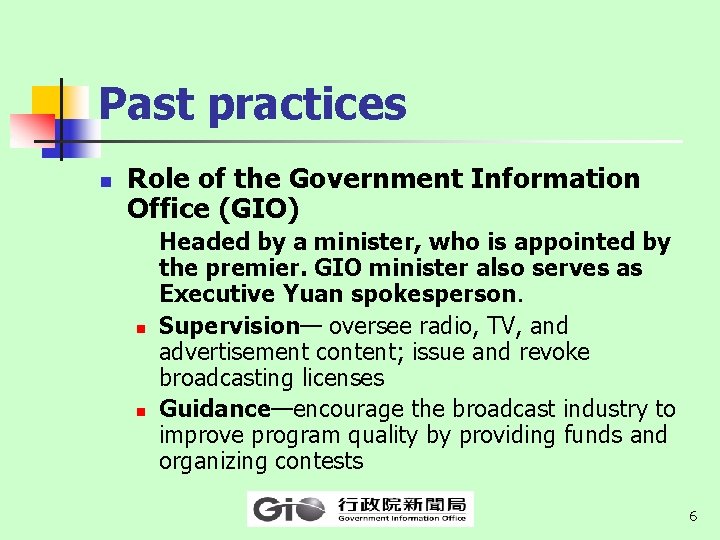 Past practices

Role of the Government Information Office (GIO)

Headed by a minister, who is appointed by the premier. GIO minister also serves as Executive Yuan spokesperson.

Supervision— oversee radio, TV, and advertisement content; issue and revoke broadcasting licenses

Guidance—encourage the broadcast industry to improve program quality by providing funds and organizing contests

GIO 行政院新聞局 Government Information Office

6